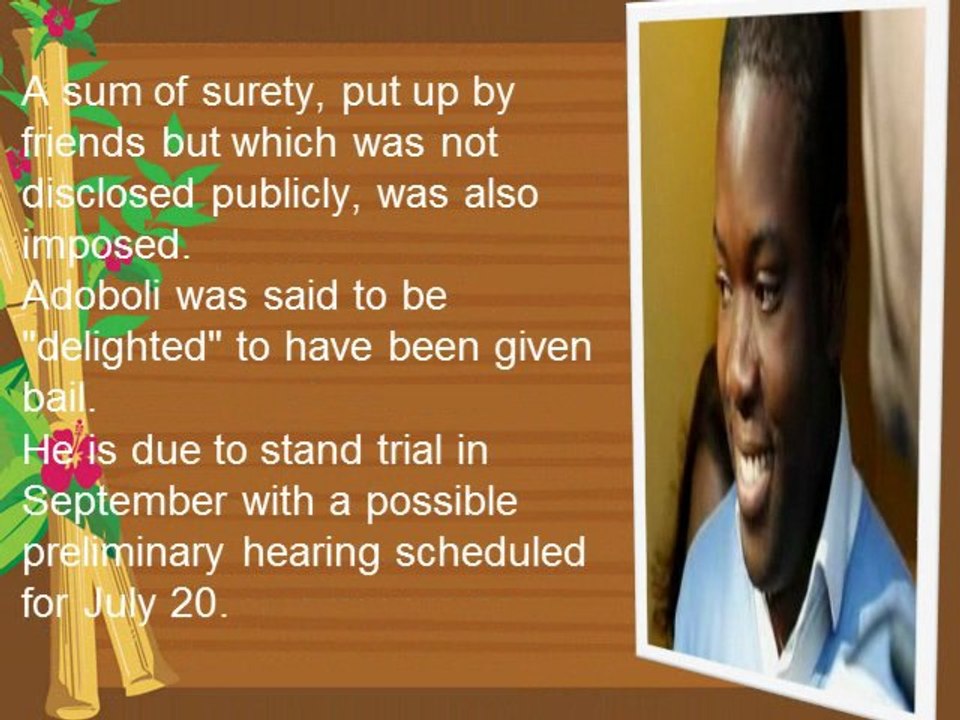 A sum of surety, put up by friends but which was not disclosed publicly, was also imposed.

Adoboli was said to be "delighted" to have been given bail.

He is due to stand trial in September with a possible preliminary hearing scheduled for July 20.